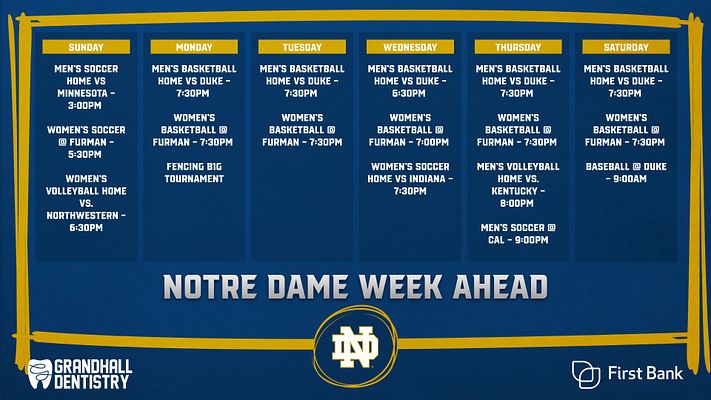 SUNDAY

MEN'S SOCCER HOME VS MINNESOTA - 3:00PM

WOMEN'S SOCCER @ FURMAN - 5:30PM

WOMEN'S VOLLEYBALL HOME VS. NORTHWESTERN - 6:30PM

MONDAY

MEN'S BASKETBALL HOME VS DUKE - 7:30PM

WOMEN'S BASKETBALL @ FURMAN - 7:30PM

FENCING BIG TOURNAMENT

TUESDAY

MEN'S BASKETBALL HOME VS DUKE - 7:30PM

WOMEN'S BASKETBALL @ FURMAN - 7:30PM

WEDNESDAY

MEN'S BASKETBALL HOME VS DUKE - 6:30PM

WOMEN'S BASKETBALL @ FURMAN - 7:00PM

WOMEN'S SOCCER HOME VS INDIANA - 7:30PM

THURSDAY

MEN'S BASKETBALL HOME VS DUKE - 7:30PM

WOMEN'S BASKETBALL @ FURMAN - 7:30PM

MEN'S VOLLEYBALL HOME VS. KENTUCKY - 8:00PM

MEN'S SOCCER @ CAL - 9:00PM

SATURDAY

MEN'S BASKETBALL HOME VS DUKE - 7:30PM

WOMEN'S BASKETBALL @ FURMAN - 7:30PM

BASEBALL @ DUKE - 9:00AM

NOTRE DAME WEEK AHEAD

ND

GRANDHALL DENTISTRY

First Bank